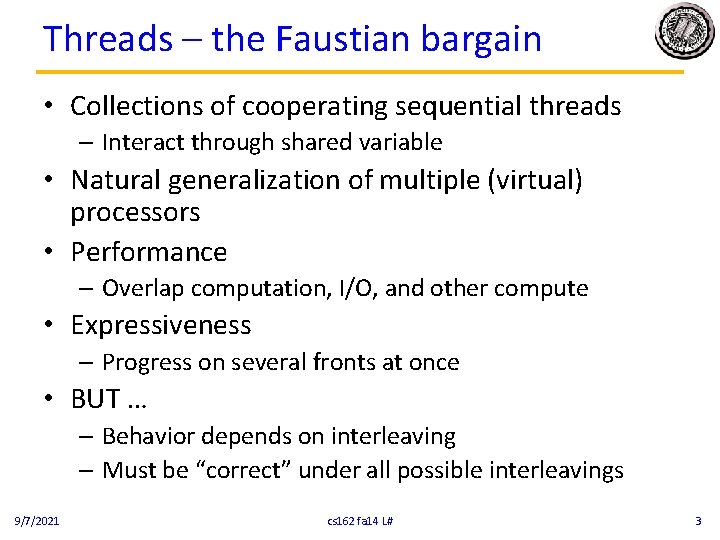 Threads – the Faustian bargain

• Collections of cooperating sequential threads
  – Interact through shared variable
• Natural generalization of multiple (virtual) processors
• Performance
  – Overlap computation, I/O, and other compute
• Expressiveness
  – Progress on several fronts at once
• BUT ...
  – Behavior depends on interleaving
  – Must be “correct” under all possible interleavings

9/7/2021

cs162 fa14 L#

3